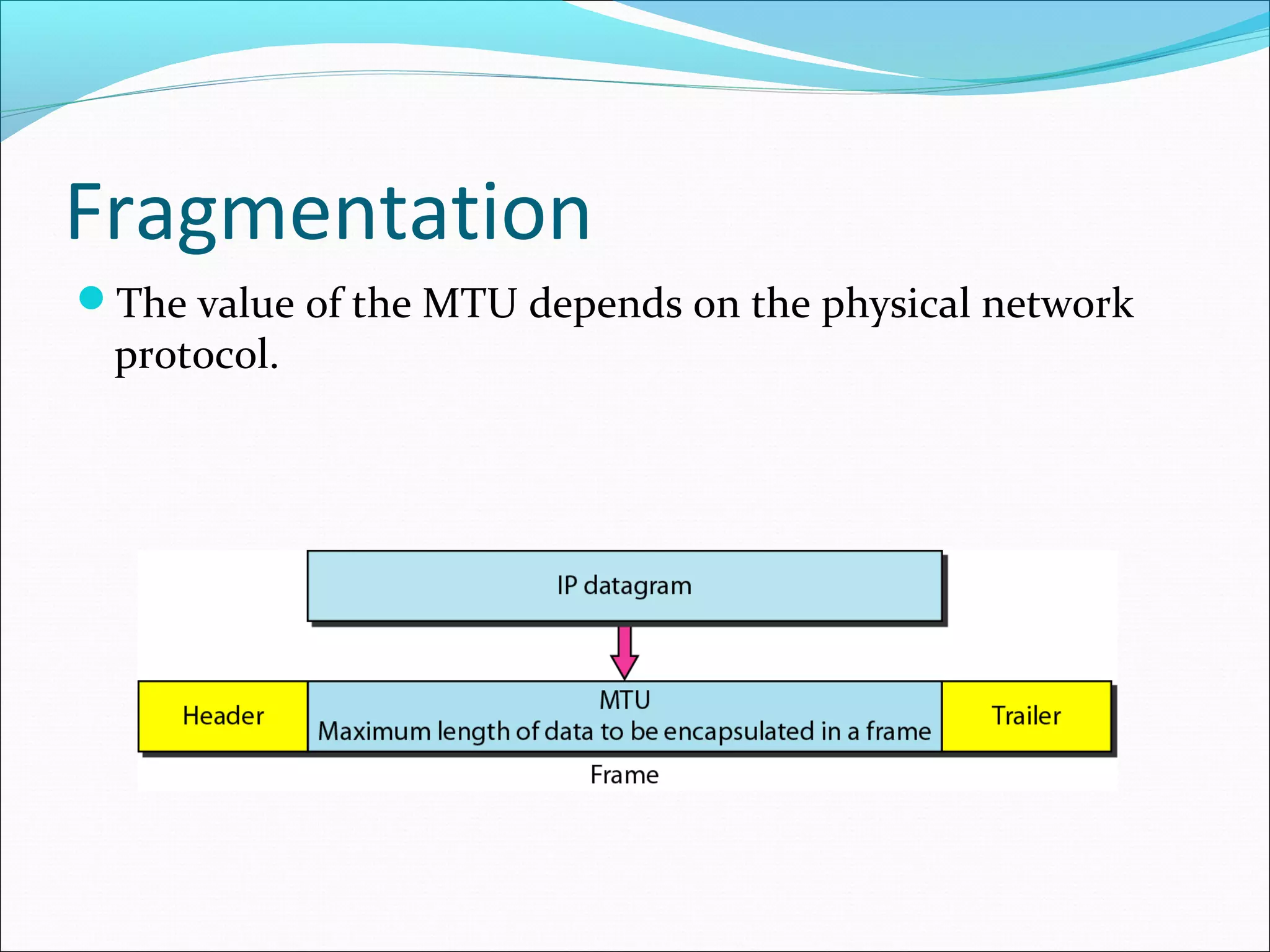 Fragmentation

The value of the MTU depends on the physical network protocol.

IP datagram

Header

MTU
Maximum length of data to be encapsulated in a frame

Trailer

Frame